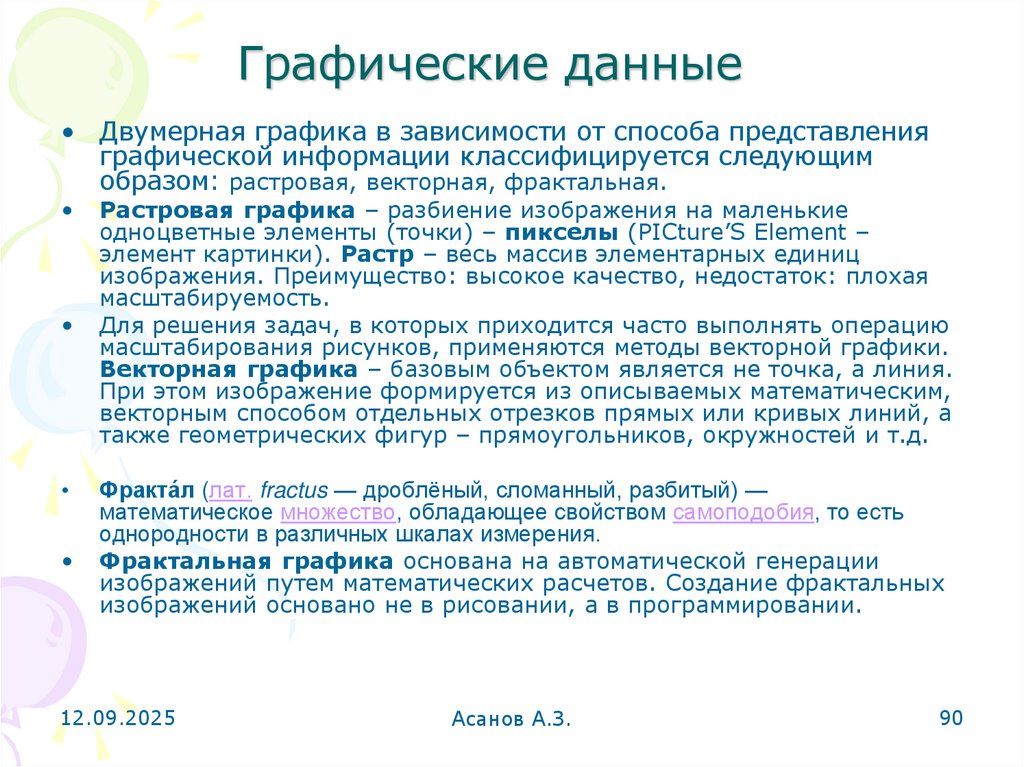 Графические данные

• Двумерная графика в зависимости от способа представления графической информации классифицируется следующим образом: растровая, векторная, фрактальная.
• Растровая графика – разбиение изображения на маленькие одноцветные элементы (точки) – пикселы (PICture'S Element – элемент картинки). Растр – весь массив элементарных единиц изображения. Преимущество: высокое качество, недостаток: плохая масштабируемость.
• Для решения задач, в которых приходится часто выполнять операцию масштабирования рисунков, применяются методы векторной графики. Векторная графика – базовым объектом является не точка, а линия. При этом изображение формируется из описываемых математическим, векторным способом отдельных отрезков прямых или кривых линий, а также геометрических фигур – прямоугольников, окружностей и т.д.

• Фракта́л (лат. fractus — дроблёный, сломанный, разбитый) — математическое множество, обладающее свойством самоподобия, то есть однородности в различных шкалах измерения.
• Фрактальная графика основана на автоматической генерации изображений путем математических расчетов. Создание фрактальных изображений основано не в рисовании, а в программировании.

12.09.2025
Асанов А.З.
90